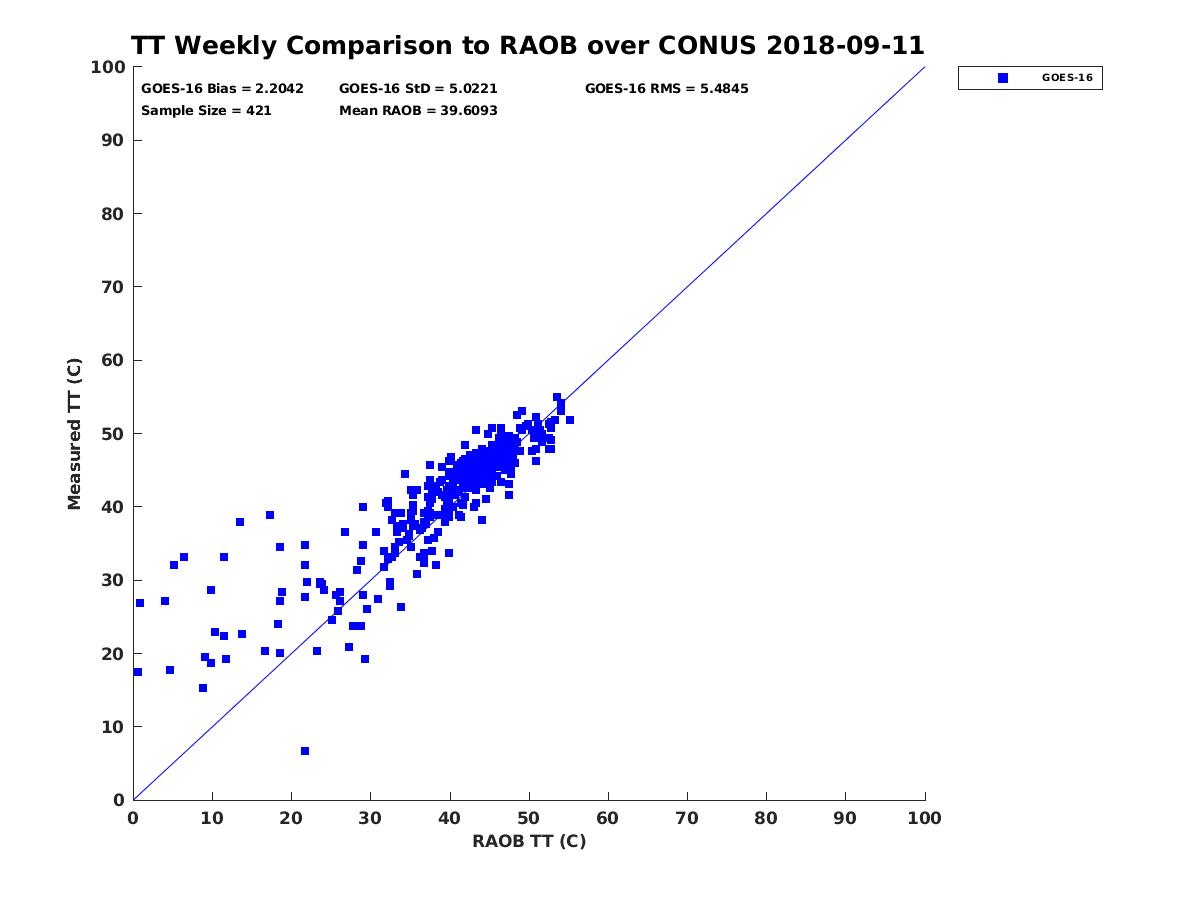 TT Weekly Comparison to RAOB over CONUS 2018-09-11

GOES-16 Bias = 2.2042
GOES-16 StD = 5.0221
GOES-16 RMS = 5.4845
Sample Size = 421
Mean RAOB = 39.6093

GOES-16

Measured TT (C)

100
90
80
70
60
50
40
30
20
10
0

0 10 20 30 40 50 60 70 80 90 100

RAOB TT (C)